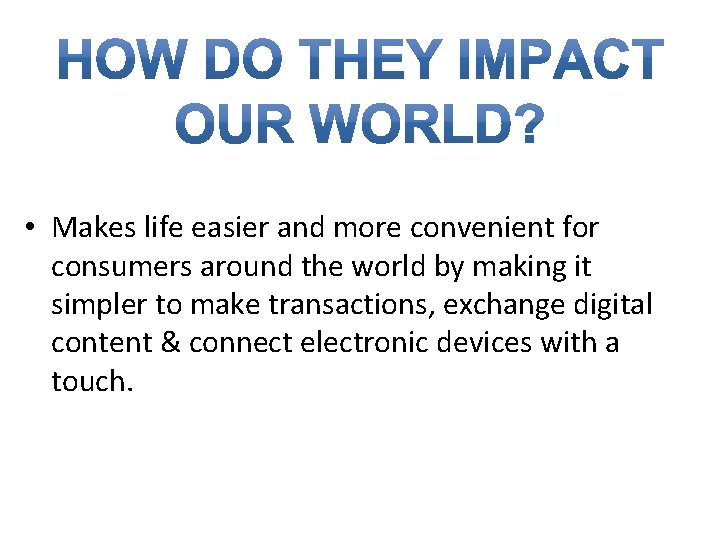 HOW DO THEY IMPACT OUR WORLD?

• Makes life easier and more convenient for consumers around the world by making it simpler to make transactions, exchange digital content & connect electronic devices with a touch.